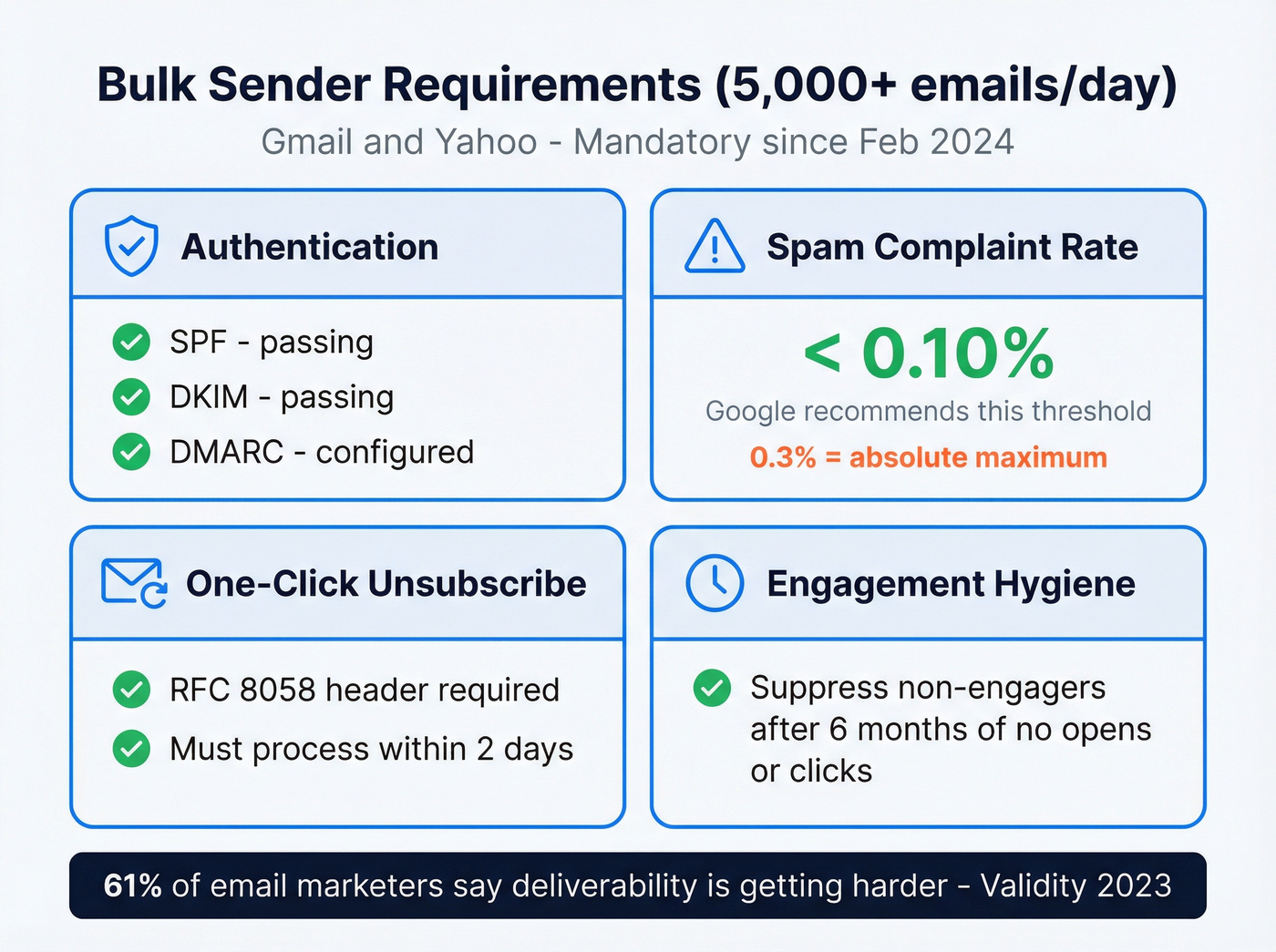 Bulk Sender Requirements (5,000+ emails/day)

Gmail and Yahoo - Mandatory since Feb 2024

Authentication

SPF - passing

DKIM - passing

DMARC - configured

Spam Complaint Rate

< 0.10%

Google recommends this threshold

0.3% = absolute maximum

One-Click Unsubscribe

RFC 8058 header required

Must process within 2 days

Engagement Hygiene

Suppress non-engagers after 6 months of no opens or clicks

61% of email marketers say deliverability is getting harder - Validity 2023